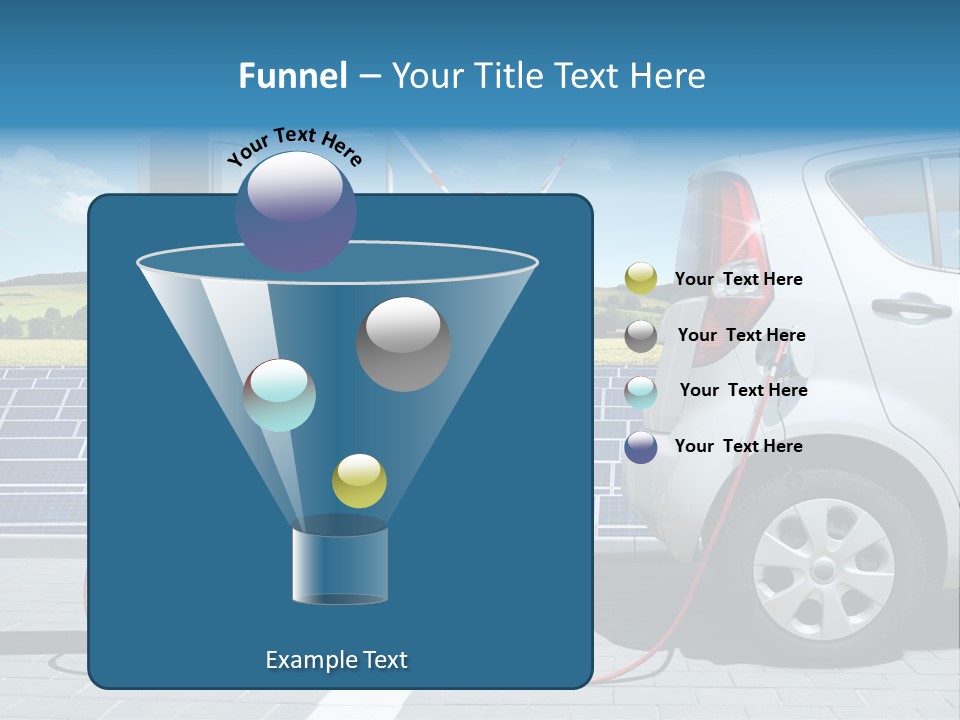 Funnel – Your Title Text Here

Your Text Here

Example Text

Your Text Here

Your Text Here

Your Text Here

Your Text Here